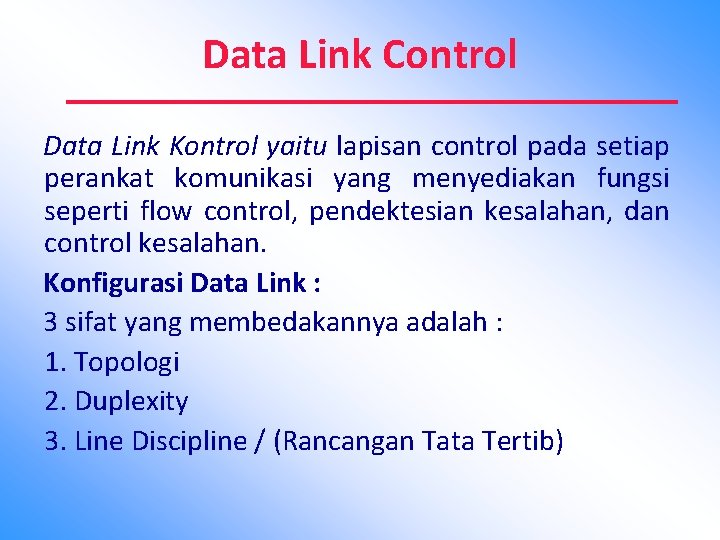 Data Link Control

Data Link Kontrol yaitu lapisan control pada setiap perankat komunikasi yang menyediakan fungsi seperti flow control, pendektesian kesalahan, dan control kesalahan.

Konfigurasi Data Link :

3 sifat yang membedakannya adalah :

1. Topologi

2. Duplexity

3. Line Discipline / (Rancangan Tata Tertib)